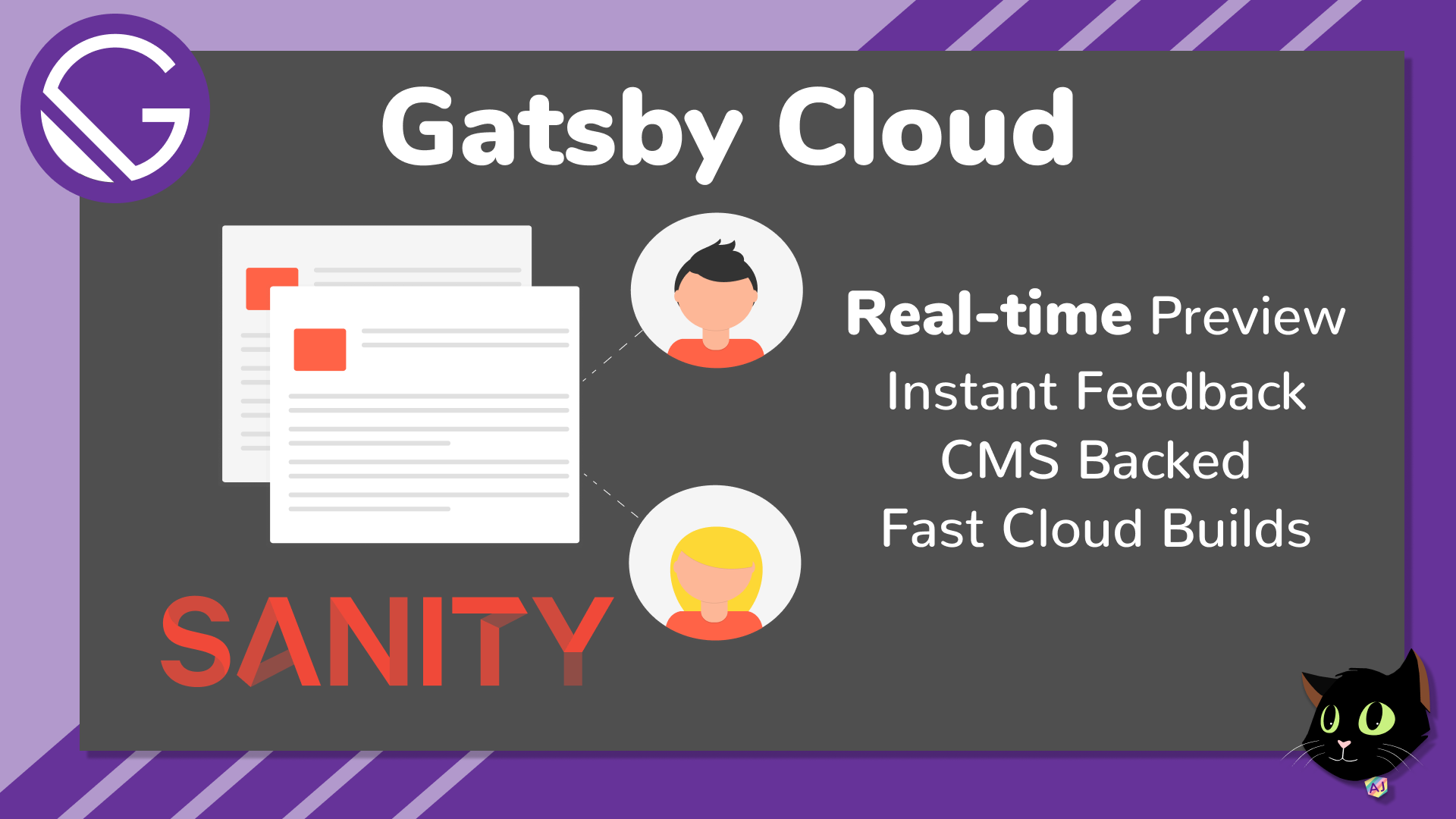 Gatsby Cloud

Real-time Preview
Instant Feedback
CMS Backed
Fast Cloud Builds

SANITY

AJ